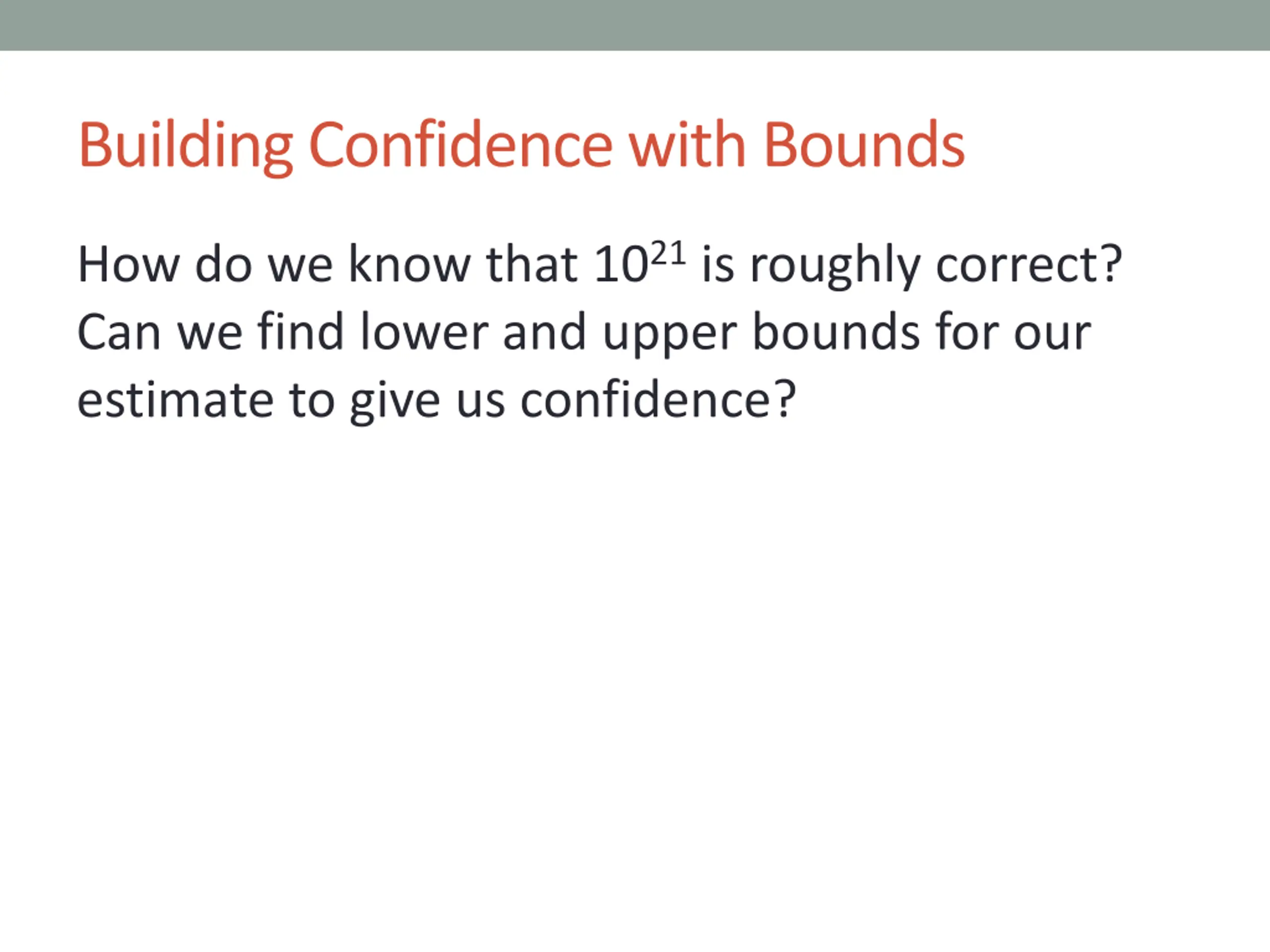 Building Confidence with Bounds

How do we know that $10^{21}$ is roughly correct? Can we find lower and upper bounds for our estimate to give us confidence?